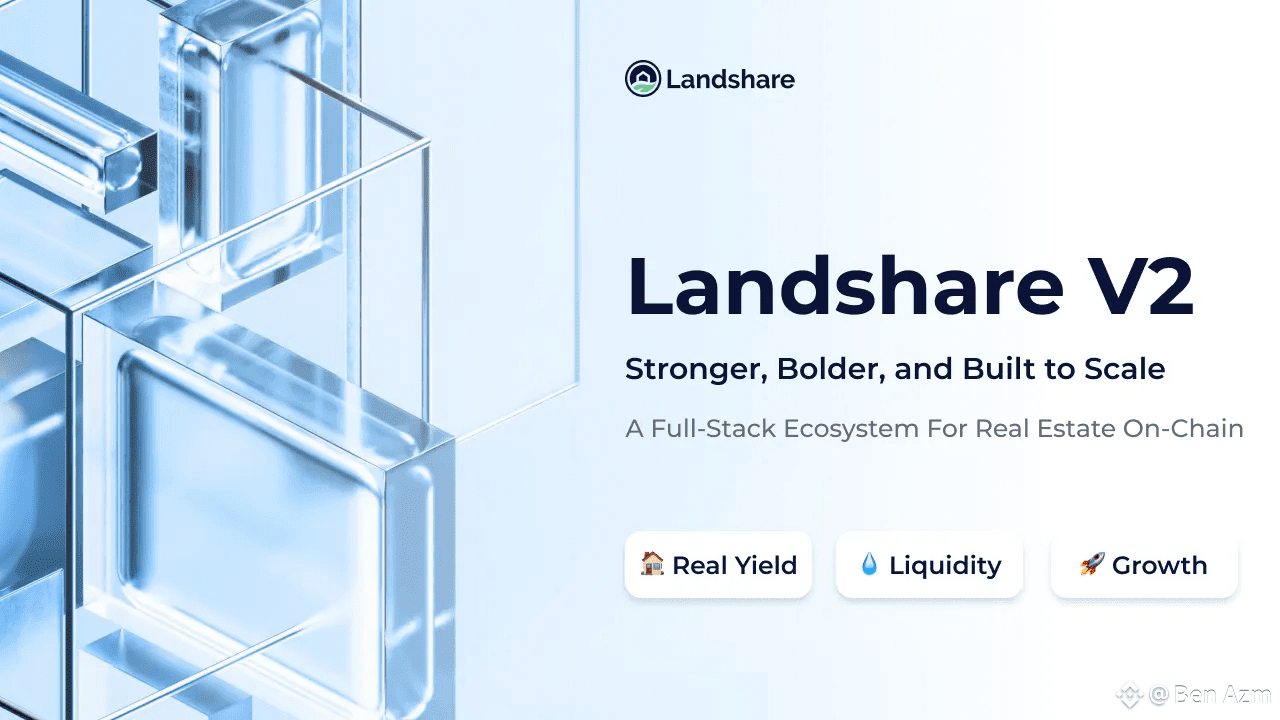 Landshare

Landshare V2

Stronger, Bolder, and Built to Scale

A Full-Stack Ecosystem For Real Estate On-Chain

🏠 Real Yield

💧 Liquidity

🚀 Growth

@ Ben Azm